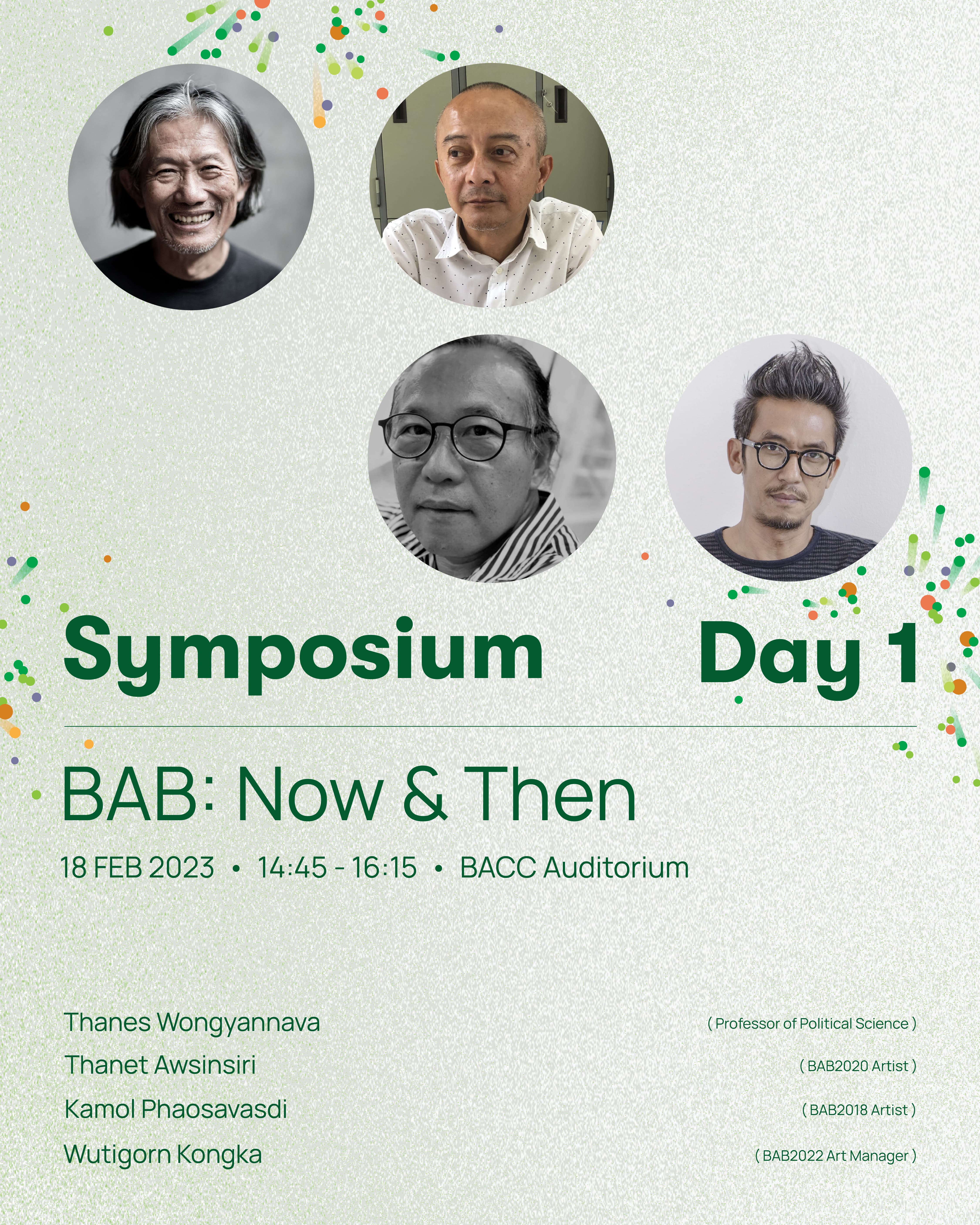 Symposium Day 1

BAB: Now & Then

18 FEB 2023 • 14:45 - 16:15 • BACC Auditorium

Thanes Wongyannava ( Professor of Political Science )
Thanet Awsinsiri ( BAB2020 Artist )
Kamol Phaosavasdi ( BAB2018 Artist )
Wutigorn Kongka ( BAB2022 Art Manager )